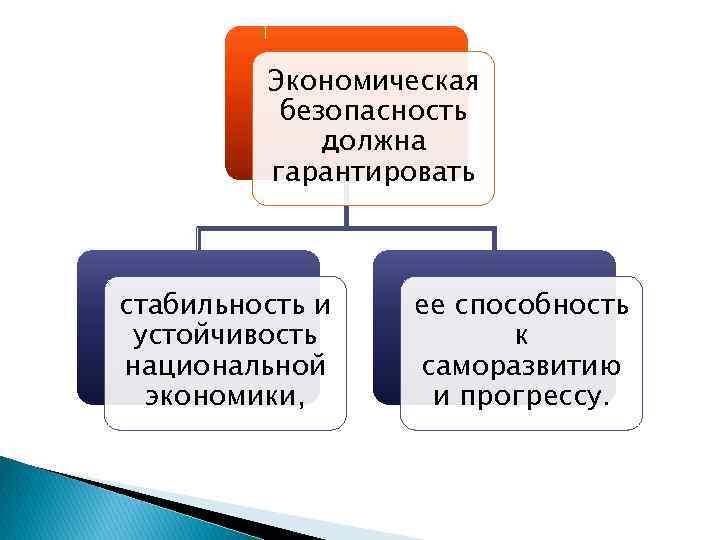 Экономическая безопасность должна гарантировать

стабильность и устойчивость национальной экономики,

ее способность к саморазвитию и прогрессу.